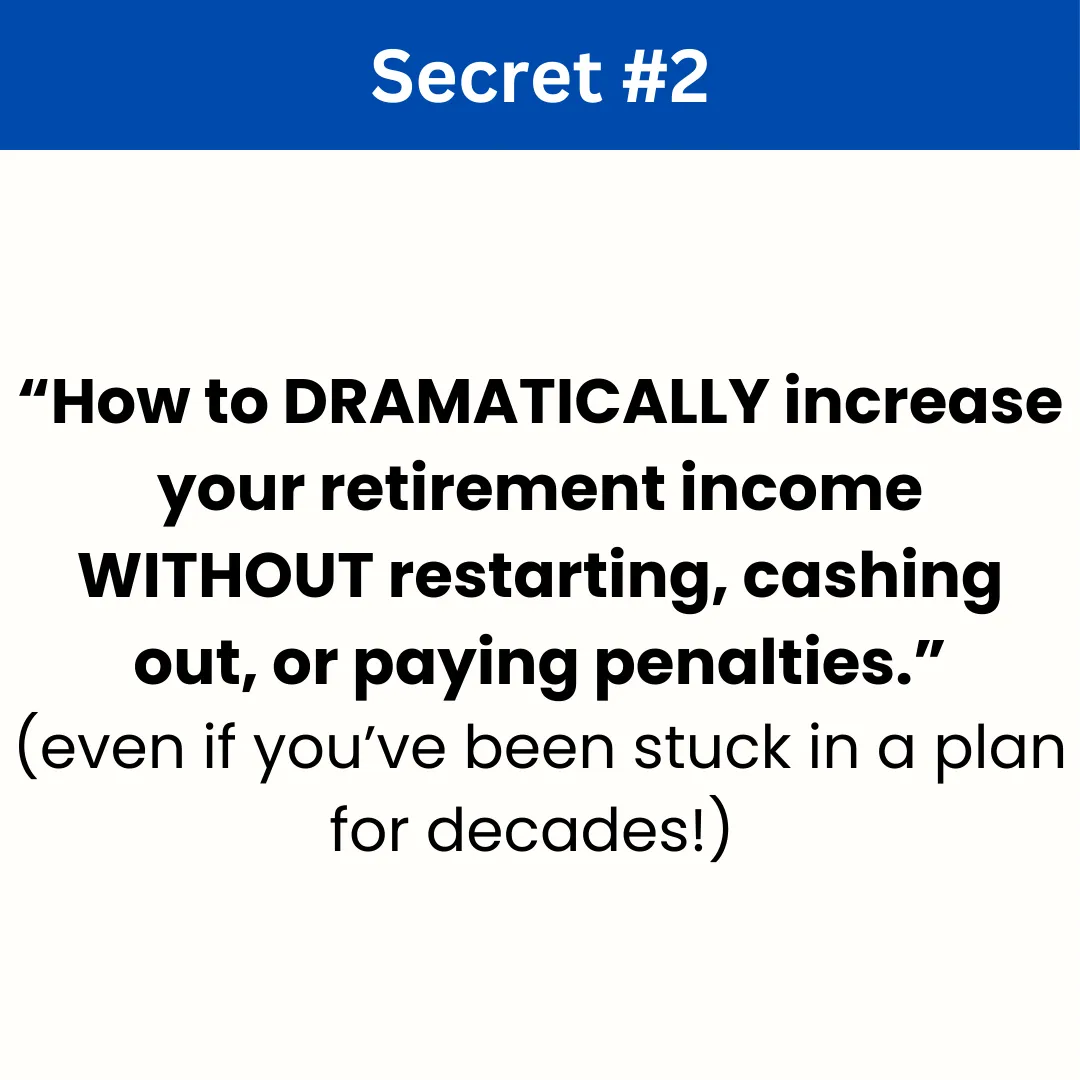 Secret #2

“How to DRAMATICALLY increase your retirement income WITHOUT restarting, cashing out, or paying penalties.”
(even if you’ve been stuck in a plan for decades!)